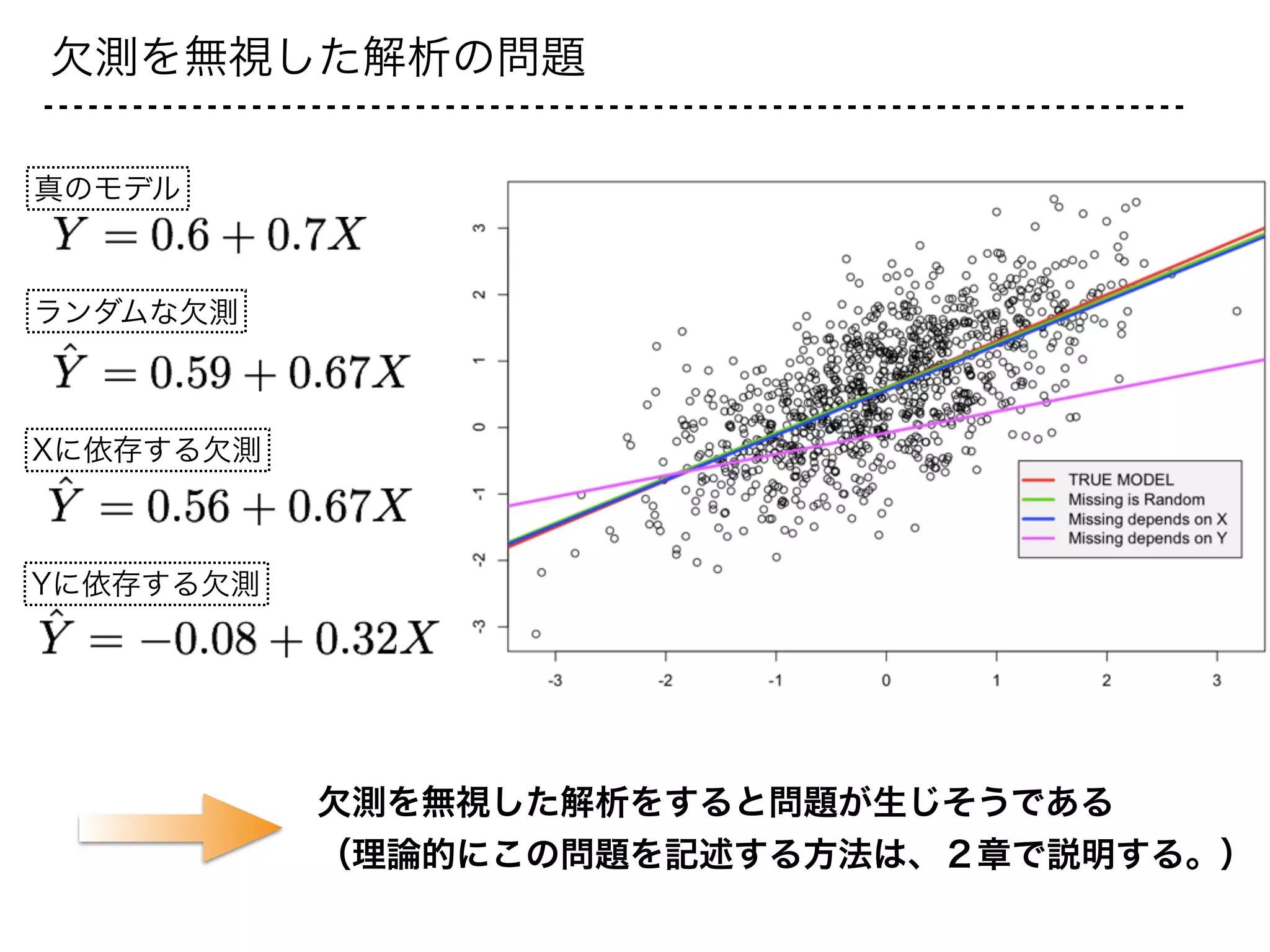 欠測を無視した解析の問題

真のモデル
$Y = 0.6 + 0.7X$

ランダムな欠測
$\hat{Y} = 0.59 + 0.67X$

Xに依存する欠測
$\hat{Y} = 0.56 + 0.67X$

Yに依存する欠測
$\hat{Y} = -0.08 + 0.32X$

3
2
1
0
-1
-2
-3

-3 -2 -1 0 1 2 3

TRUE MODEL
Missing is Random
Missing depends on X
Missing depends on Y

欠測を無視した解析をすると問題が生じそうである
（理論的にこの問題を記述する方法は、２章で説明する。）